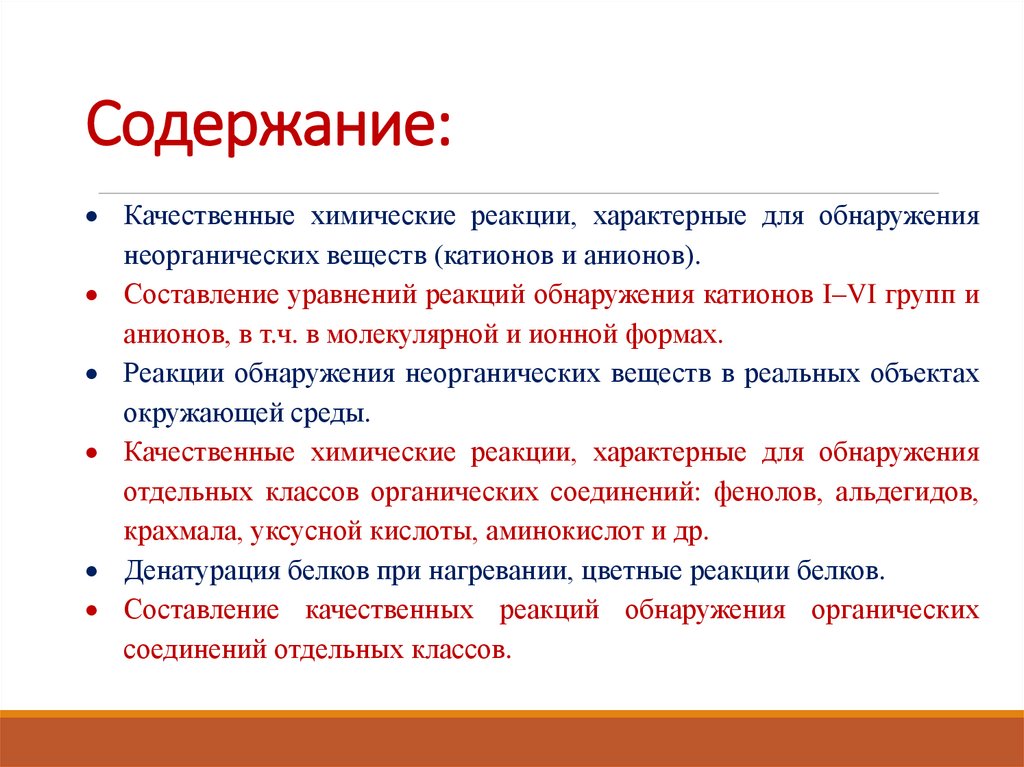 Содержание:

• Качественные химические реакции, характерные для обнаружения неорганических веществ (катионов и анионов).
• Составление уравнений реакций обнаружения катионов I–VI групп и анионов, в т.ч. в молекулярной и ионной формах.
• Реакции обнаружения неорганических веществ в реальных объектах окружающей среды.
• Качественные химические реакции, характерные для обнаружения отдельных классов органических соединений: фенолов, альдегидов, крахмала, уксусной кислоты, аминокислот и др.
• Денатурация белков при нагревании, цветные реакции белков.
• Составление качественных реакций обнаружения органических соединений отдельных классов.